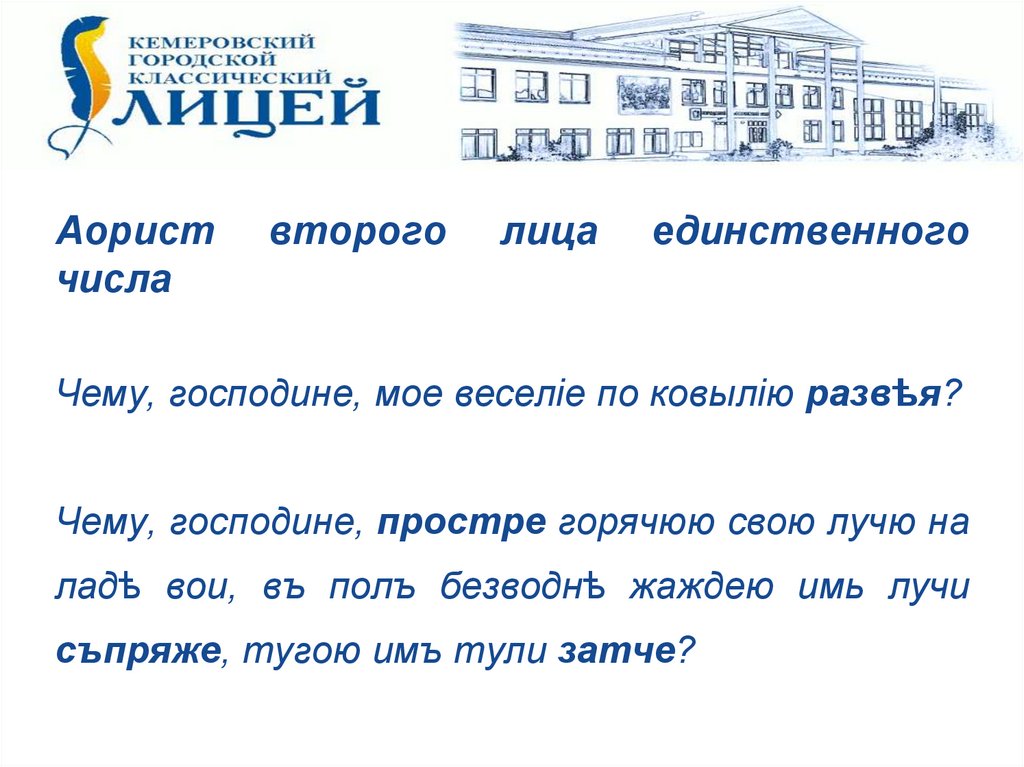 КЕМЕРОВСКИЙ ГОРОДСКОЙ КЛАССИЧЕСКИЙ ЛИЦЕЙ

Аорист второго лица единственного числа

Чему, господине, мое веселіе по ковылію развѣя?

Чему, господине, простре горячюю свою лучю на ладѣ вои, въ полъ безводнѣ жаждею имь лучи съпряже, тугою имъ тули затче?